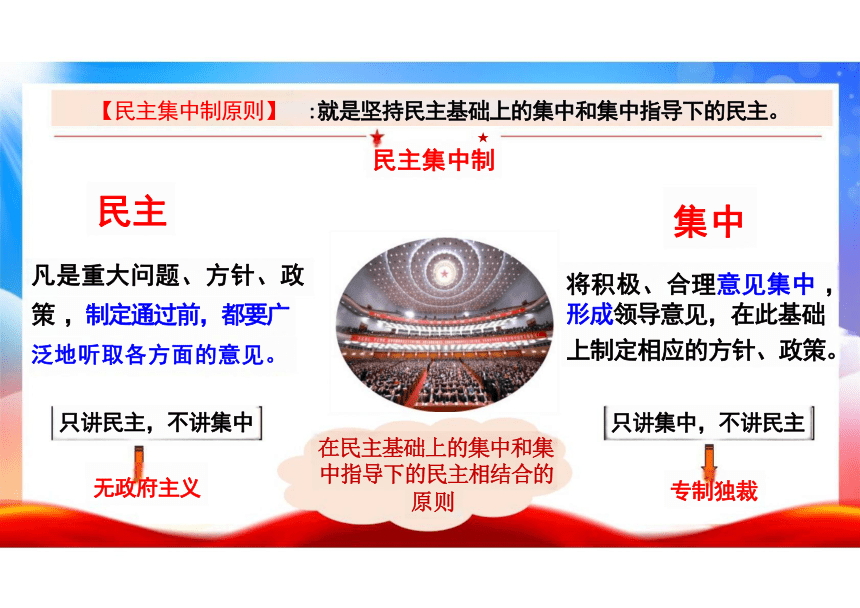 【民主集中制原则】 :就是坚持民主基础上的集中和集中指导下的民主。

民主集中制

民主

凡是重大问题、方针、政策，制定通过前，都要广泛地听取各方面的意见。

只讲民主，不讲集中

无政府主义

在民主基础上的集中和集中指导下的民主相结合的原则

集中

将积极、合理意见集中，形成领导意见，在此基础上制定相应的方针、政策。

只讲集中，不讲民主

专制独裁